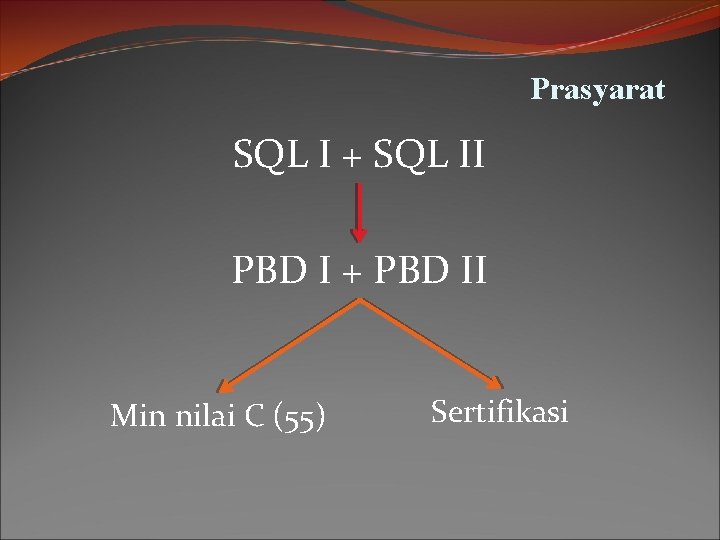 Prasyarat

SQL I + SQL II

PBD I + PBD II

Min nilai C (55)

Sertifikasi